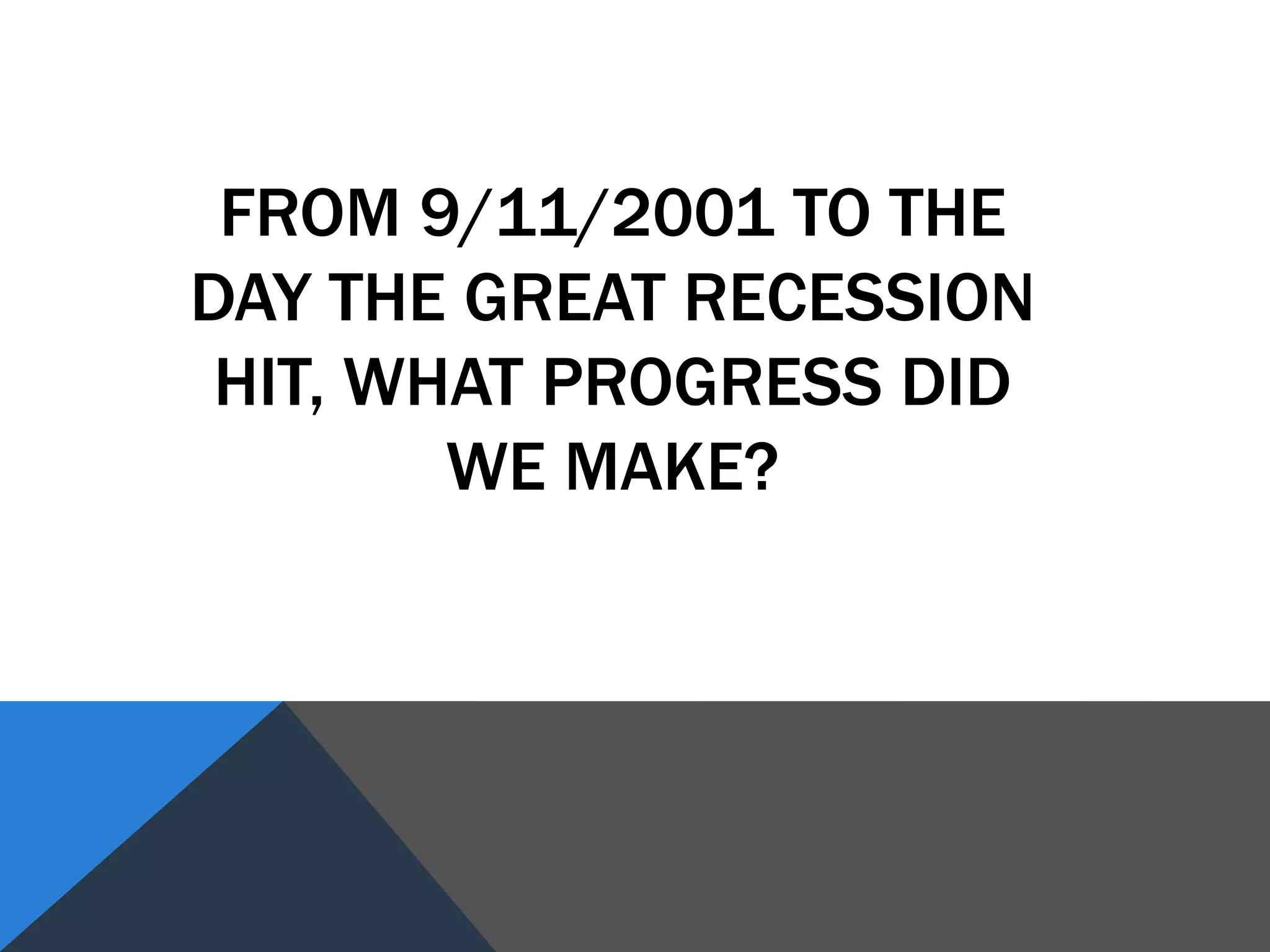 FROM 9/11/2001 TO THE DAY THE GREAT RECESSION HIT, WHAT PROGRESS DID WE MAKE?